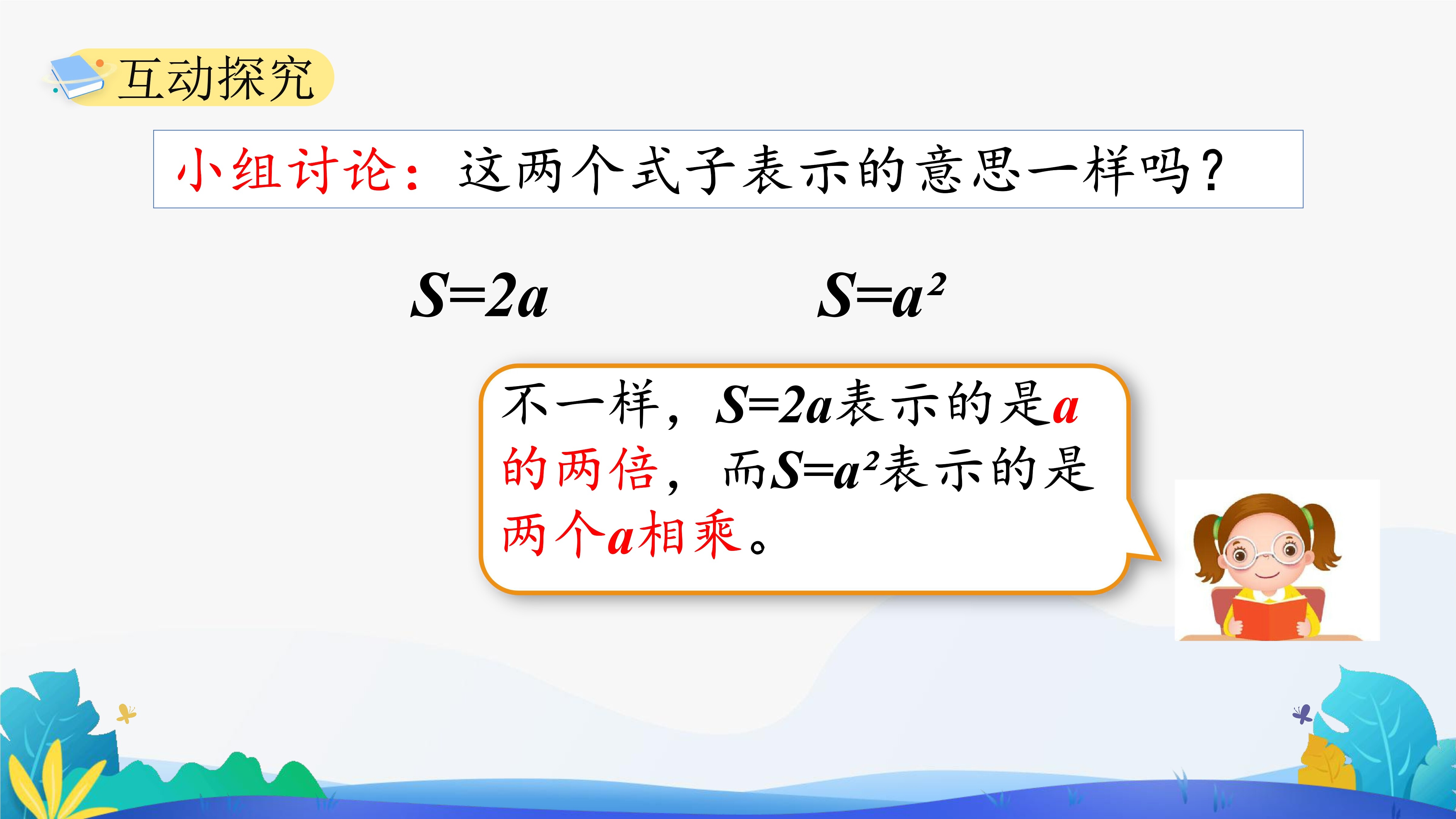 互动探究

小组讨论：这两个式子表示的意思一样吗？

$S=2a$　　　$S=a^2$

不一样，$S=2a$表示的是$a$的两倍，而$S=a^2$表示的是两个$a$相乘。